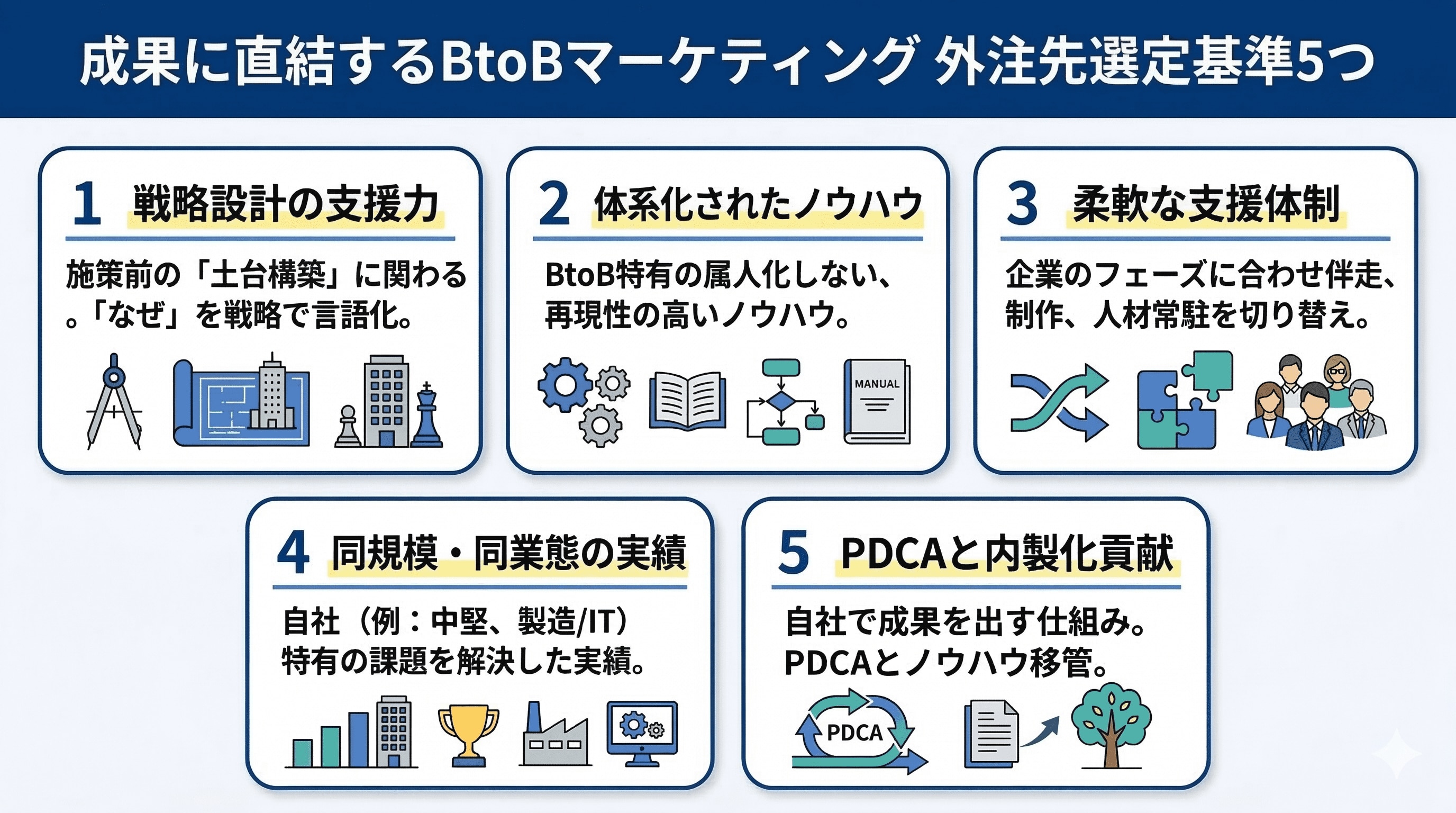 成果に直結するBtoBマーケティング 外注先選定基準5つ

1 戦略設計の支援力

施策前の「土台構築」に関わる。「なぜ」を戦略で言語化。

2 体系化されたノウハウ

BtoB特有の属人化しない、再現性の高いノウハウ。

MANUAL

3 柔軟な支援体制

企業のフェーズに合わせ伴走、制作、人材常駐を切り替え。

4 同規模・同業態の実績

自社（例：中堅、製造/IT）特有の課題を解決した実績。

5 PDCAと内製化貢献

自社で成果を出す仕組み。PDCAとノウハウ移管。

PDCA